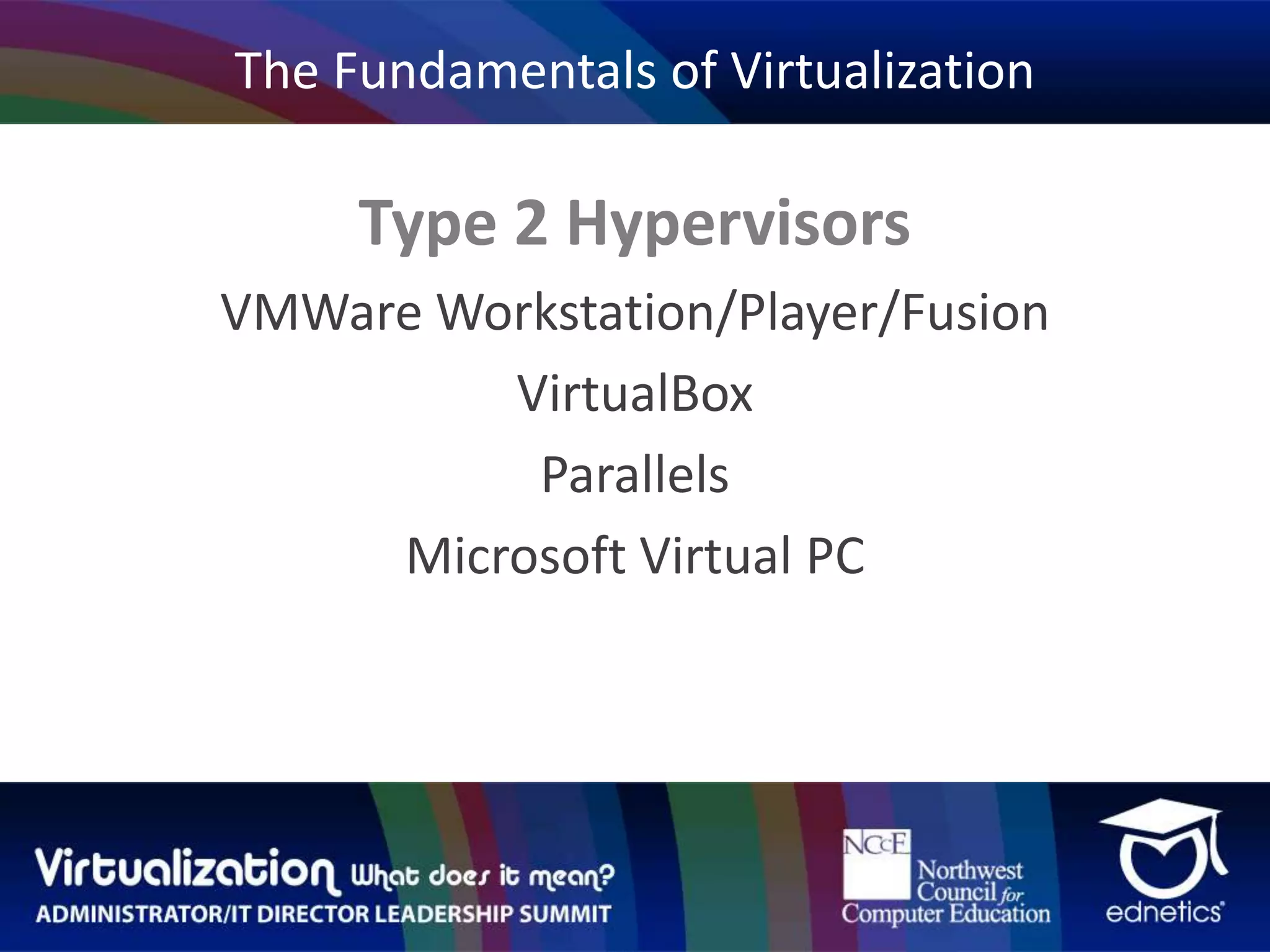 The Fundamentals of Virtualization

Type 2 Hypervisors

VMWare Workstation/Player/Fusion

VirtualBox

Parallels

Microsoft Virtual PC

Virtualization What does it mean?
ADMINISTRATOR/IT DIRECTOR LEADERSHIP SUMMIT

NCCE Northwest Council for Computer Education

ednetics